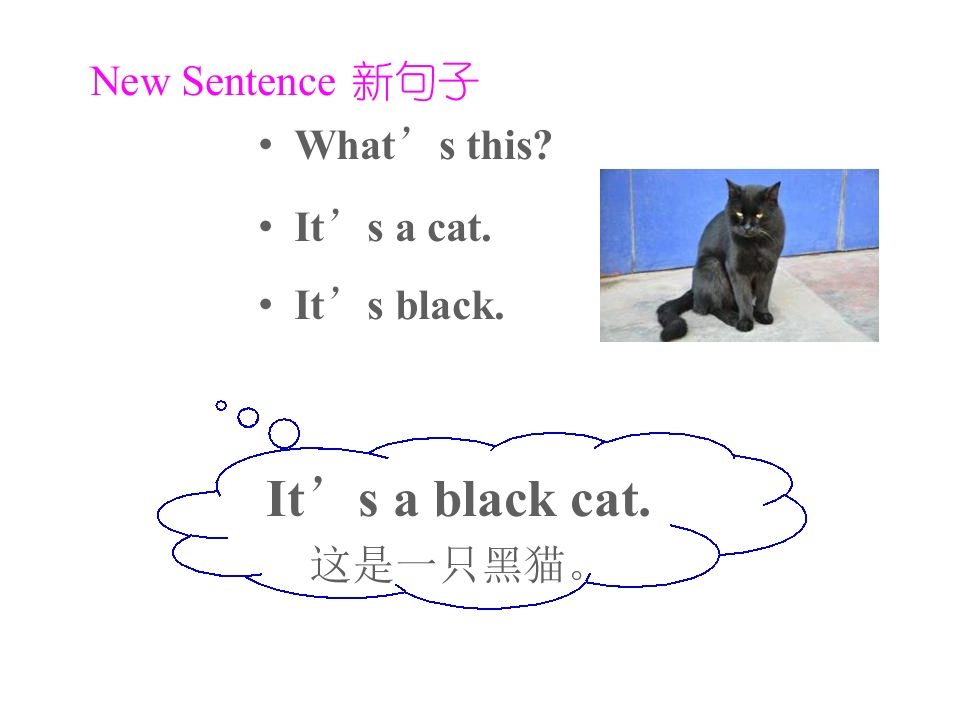 New Sentence 新句子

• What’s this?

• It’s a cat.

• It’s black.

It’s a black cat.
这是一只黑猫。